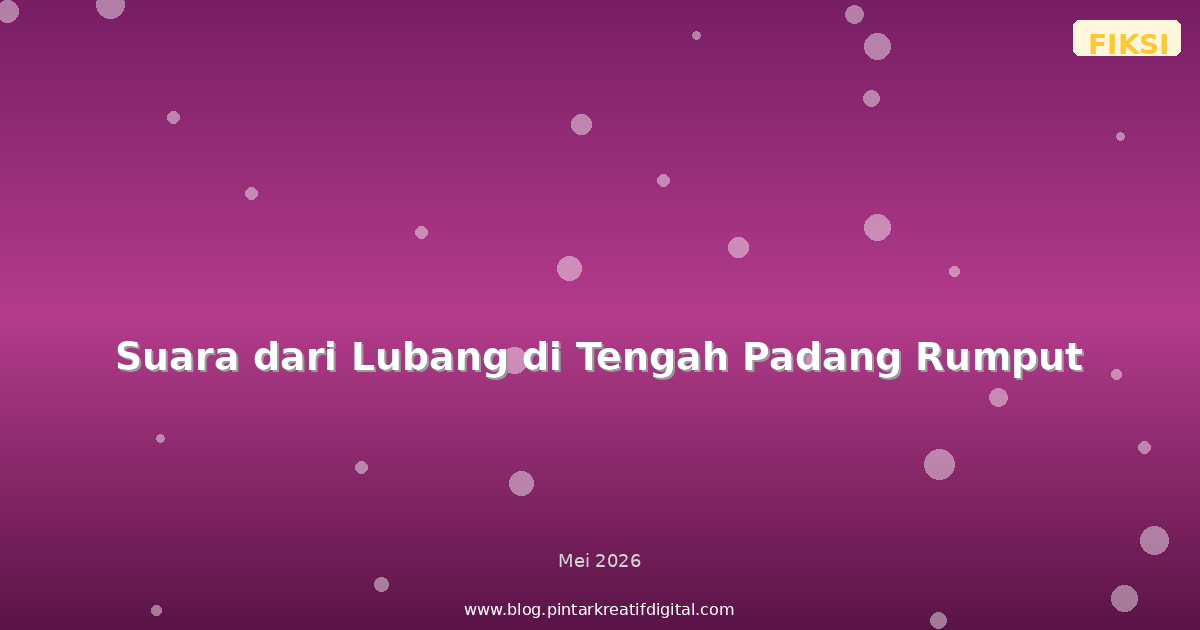 FIKSI

Suara dari Lubang di Tengah Padang Rumput

Mei 2026

www.blog.pintarkreatifdigital.com